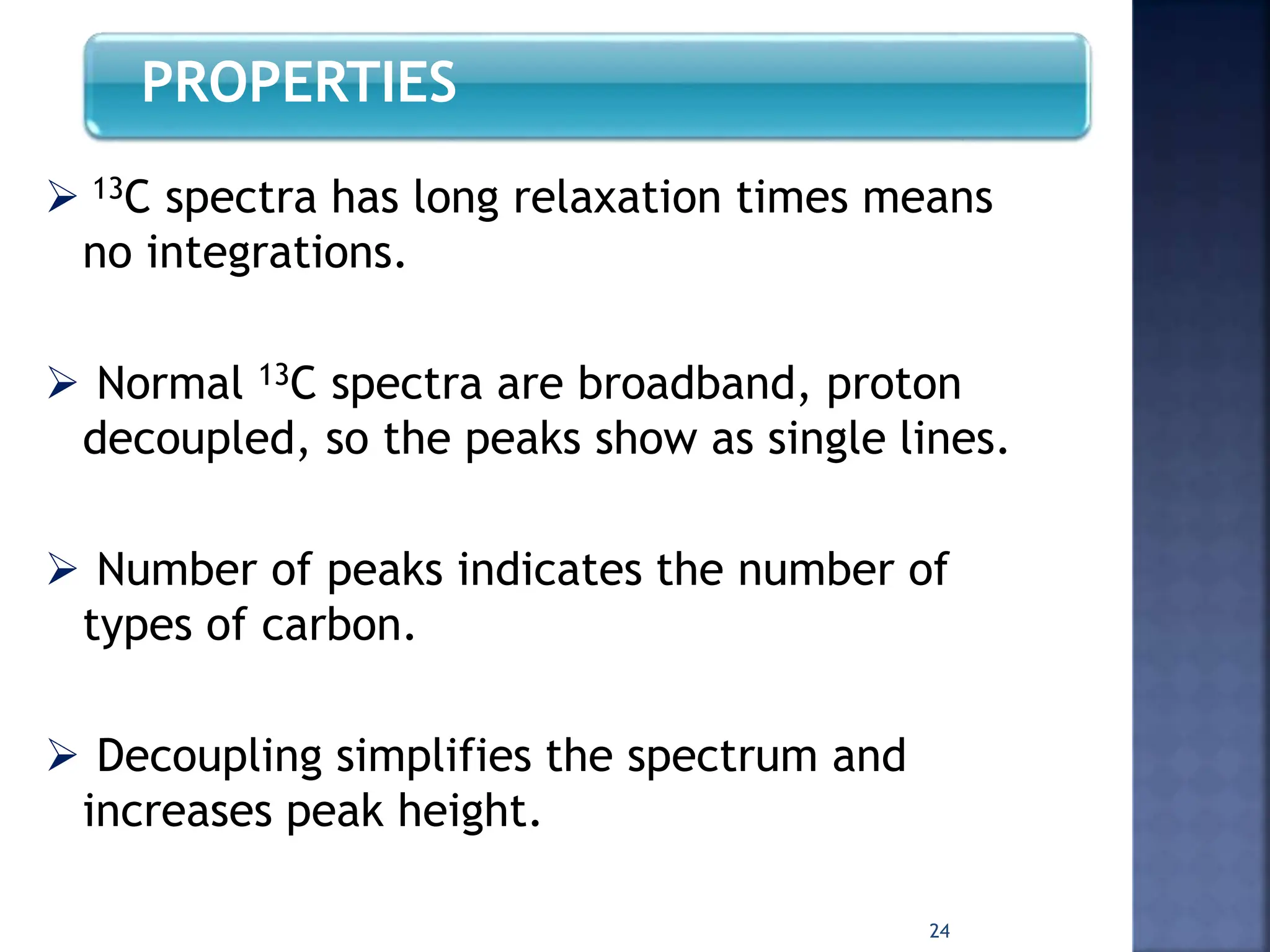 PROPERTIES

➢ $^{13}C$ spectra has long relaxation times means no integrations.

➢ Normal $^{13}C$ spectra are broadband, proton decoupled, so the peaks show as single lines.

➢ Number of peaks indicates the number of types of carbon.

➢ Decoupling simplifies the spectrum and increases peak height.

24